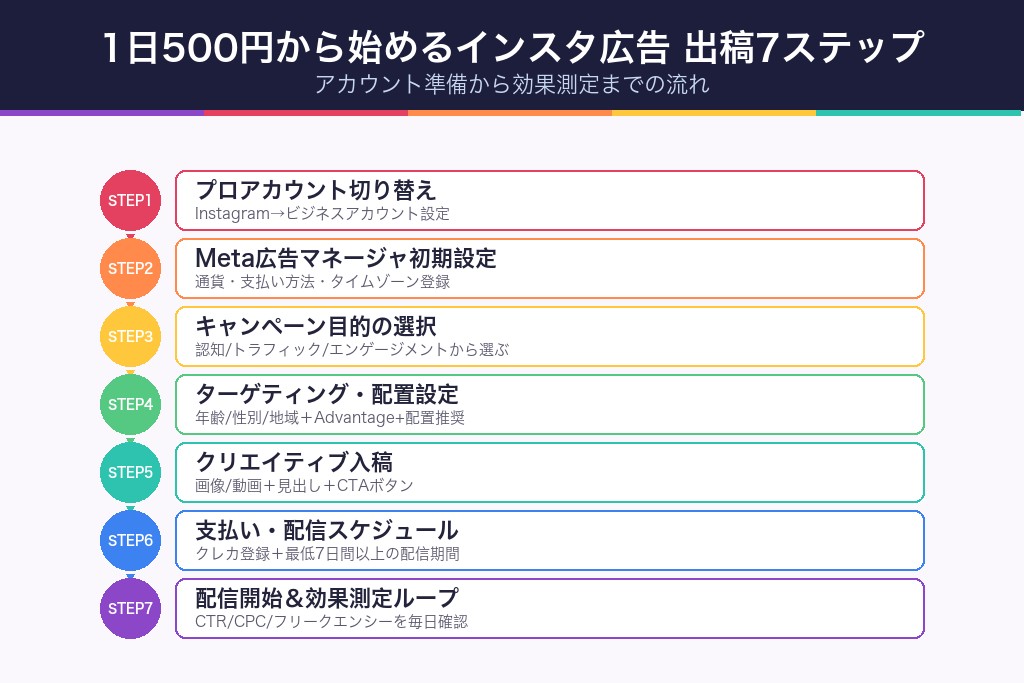 1日500円から始めるインスタ広告 出稿7ステップ
アカウント準備から効果測定までの流れ

STEP1
プロアカウント切り替え
Instagram→ビジネスアカウント設定

STEP2
Meta広告マネージャ初期設定
通貨・支払い方法・タイムゾーン登録

STEP3
キャンペーン目的の選択
認知/トラフィック/エンゲージメントから選ぶ

STEP4
ターゲティング・配置設定
年齢/性別/地域＋Advantage+配置推奨

STEP5
クリエイティブ入稿
画像/動画＋見出し＋CTAボタン

STEP6
支払い・配信スケジュール
クレカ登録＋最低7日間以上の配信期間

STEP7
配信開始＆効果測定ループ
CTR/CPC/フリークエンシーを毎日確認